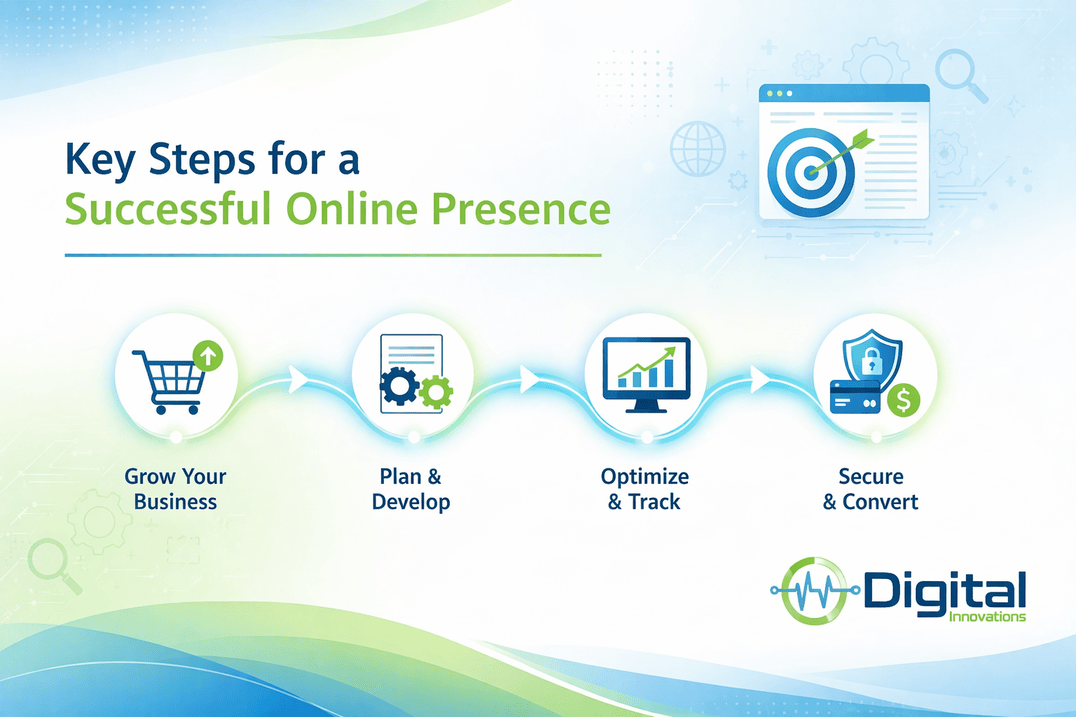 Key Steps for a
Successful Online Presence

Grow Your Business

Plan & Develop

Optimize & Track

Secure & Convert

Digital
Innovations